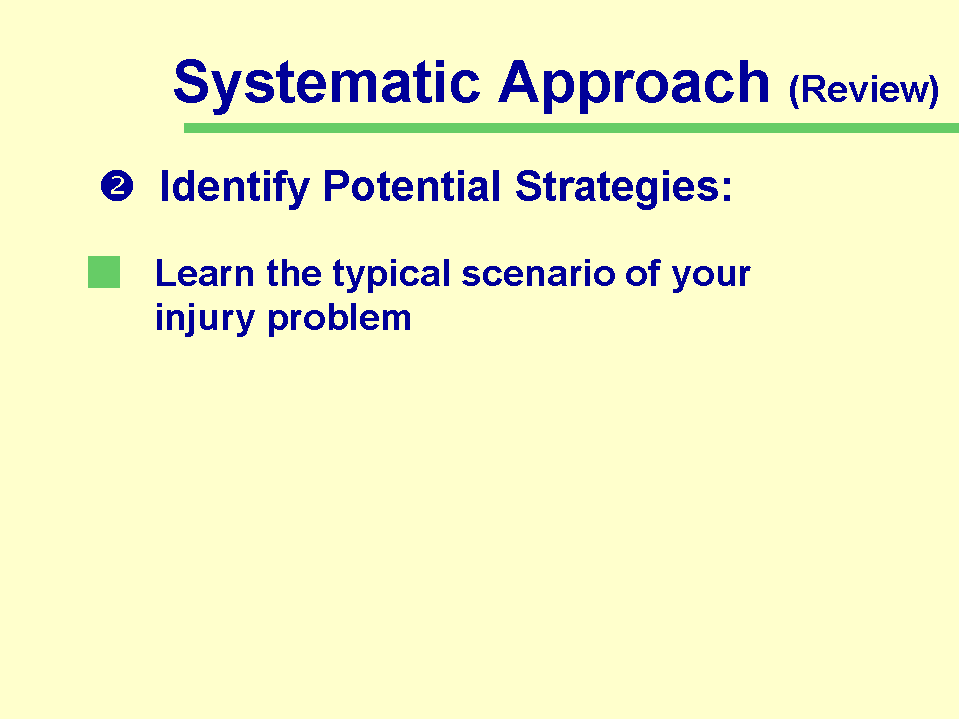 Systematic Approach (Review)

❷ Identify Potential Strategies:

Learn the typical scenario of your injury problem